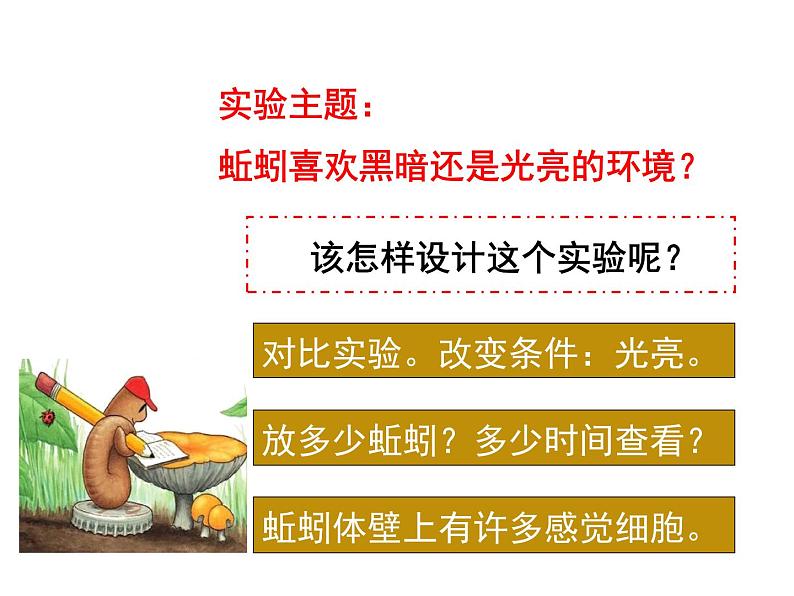 实验主题：
蚯蚓喜欢黑暗还是光亮的环境？

该怎样设计这个实验呢？

对比实验。改变条件：光亮。

放多少蚯蚓？多少时间查看？

蚯蚓体壁上有许多感觉细胞。